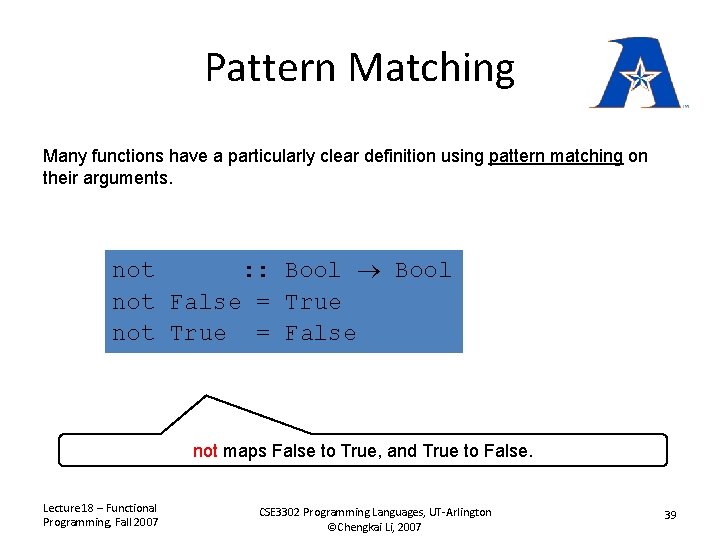 Pattern Matching

Many functions have a particularly clear definition using pattern matching on their arguments.

not :: Bool $\rightarrow$ Bool
not False = True
not True = False

not maps False to True, and True to False.

Lecture18 – Functional Programming, Fall 2007

CSE3302 Programming Languages, UT-Arlington
©Chengkai Li, 2007

39